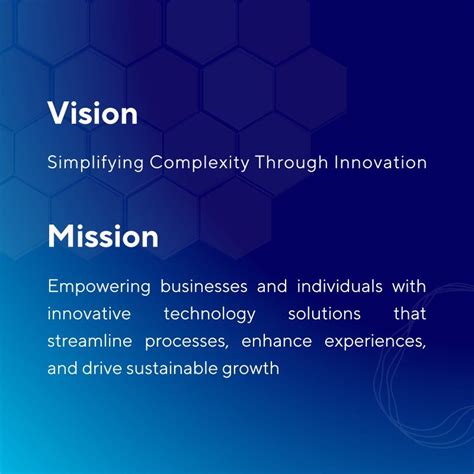 Vision

Simplifying Complexity Through Innovation

Mission

Empowering businesses and individuals with innovative technology solutions that streamline processes, enhance experiences, and drive sustainable growth